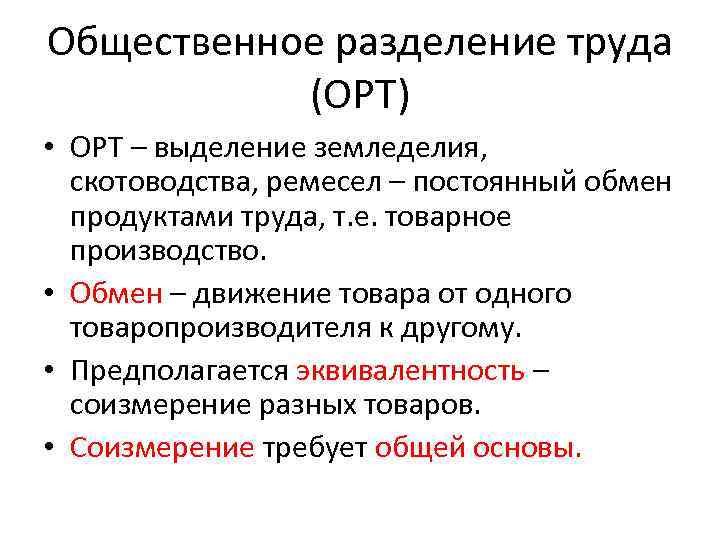 Общественное разделение труда (ОРТ)

• ОРТ – выделение земледелия, скотоводства, ремесел – постоянный обмен продуктами труда, т.е. товарное производство.

• Обмен – движение товара от одного товаропроизводителя к другому.

• Предполагается эквивалентность – соизмерение разных товаров.

• Соизмерение требует общей основы.